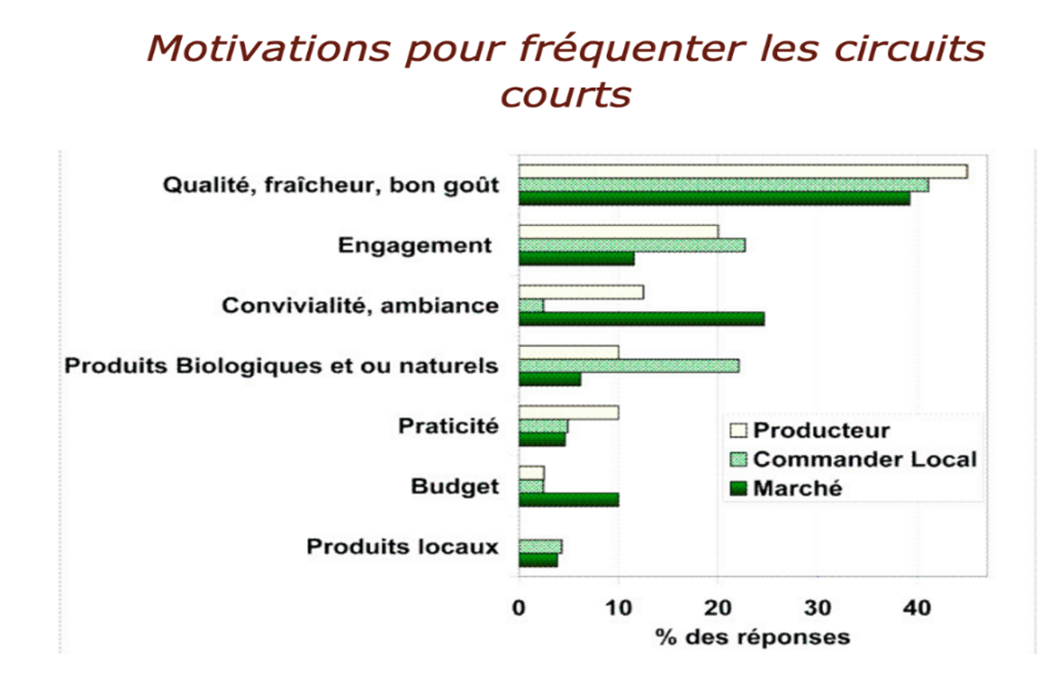 Motivations pour fréquenter les circuits courts

Qualité, fraîcheur, bon goût
Engagement
Convivialité, ambiance
Produits Biologiques et ou naturels
Praticité
Budget
Produits locaux

Producteur
Commander Local
Marché

0
10
20
30
40
% des réponses